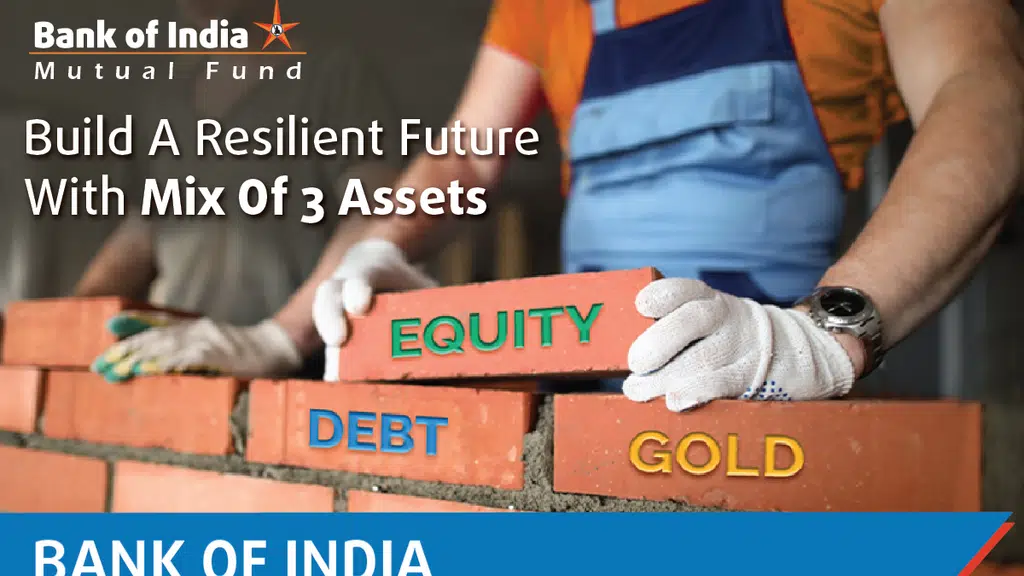 Bank of India
Mutual Fund

Build A Resilient Future With Mix Of 3 Assets

EQUITY

DEBT

GOLD

BANK OF INDIA